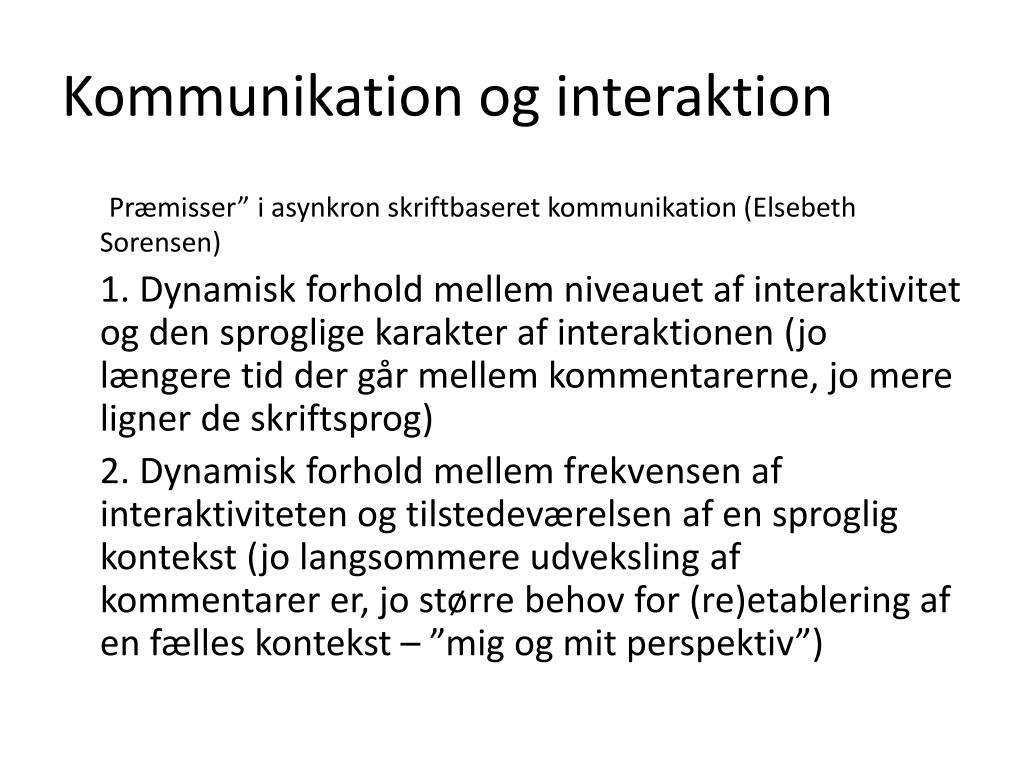 Kommunikation og interaktion

Præmisser” i asynkron skriftbaseret kommunikation (Elsebeth Sorensen)

1. Dynamisk forhold mellem niveauet af interaktivitet og den sproglige karakter af interaktionen (jo længere tid der går mellem kommentarerne, jo mere ligner de skriftsprog)

2. Dynamisk forhold mellem frekvensen af interaktiviteten og tilstedeværelsen af en sproglig kontekst (jo langsommere udveksling af kommentarer er, jo større behov for (re)etablering af en fælles kontekst – ”mig og mit perspektiv”)